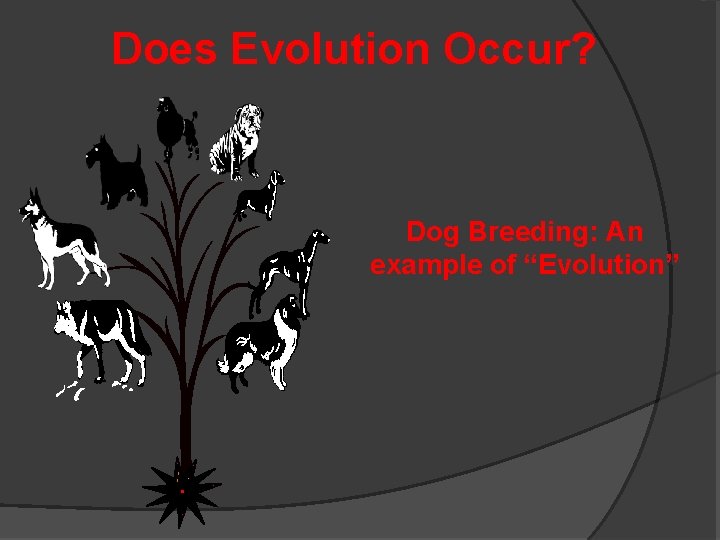 Does Evolution Occur?

Dog Breeding: An example of “Evolution”